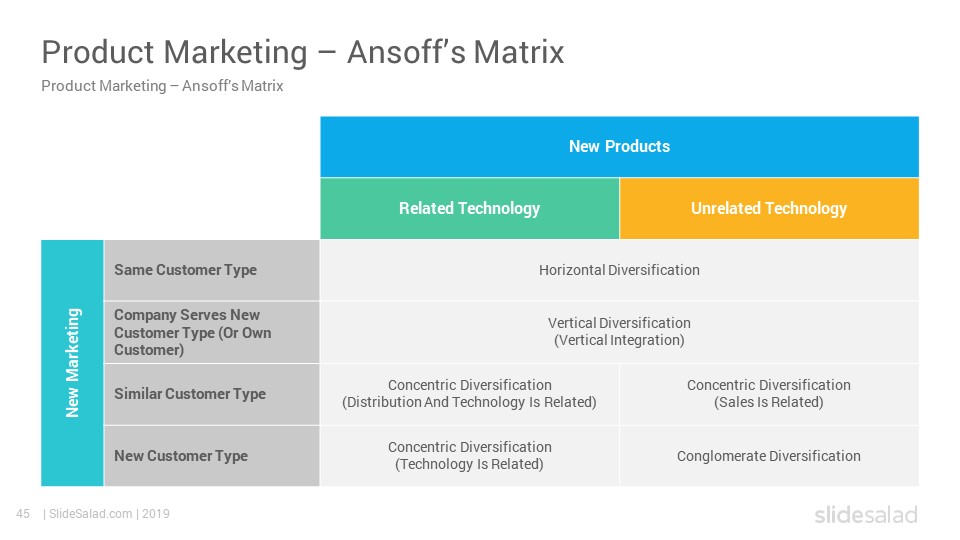 Product Marketing – Ansoff's Matrix

Product Marketing – Ansoff's Matrix

| | | New Products | |
|---|---|---|---|
| | | Related Technology | Unrelated Technology |
| New Marketing | Same Customer Type | Horizontal Diversification | |
| | Company Serves New Customer Type (Or Own Customer) | Vertical Diversification (Vertical Integration) | |
| | Similar Customer Type | Concentric Diversification (Distribution And Technology Is Related) | Concentric Diversification (Sales Is Related) |
| | New Customer Type | Concentric Diversification (Technology Is Related) | Conglomerate Diversification |

45 | SlideSalad.com | 2019

slidesalad